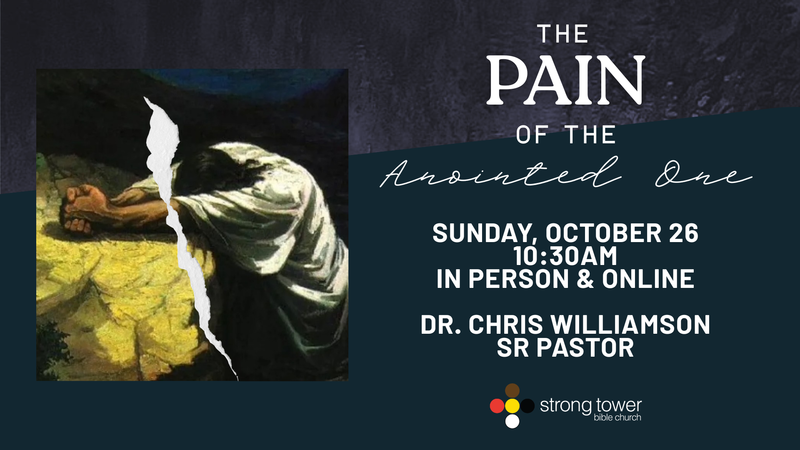 THE
PAIN
OF THE
Anointed One

SUNDAY, OCTOBER 26
10:30AM
IN PERSON & ONLINE

DR. CHRIS WILLIAMSON
SR PASTOR

strong tower
bible church